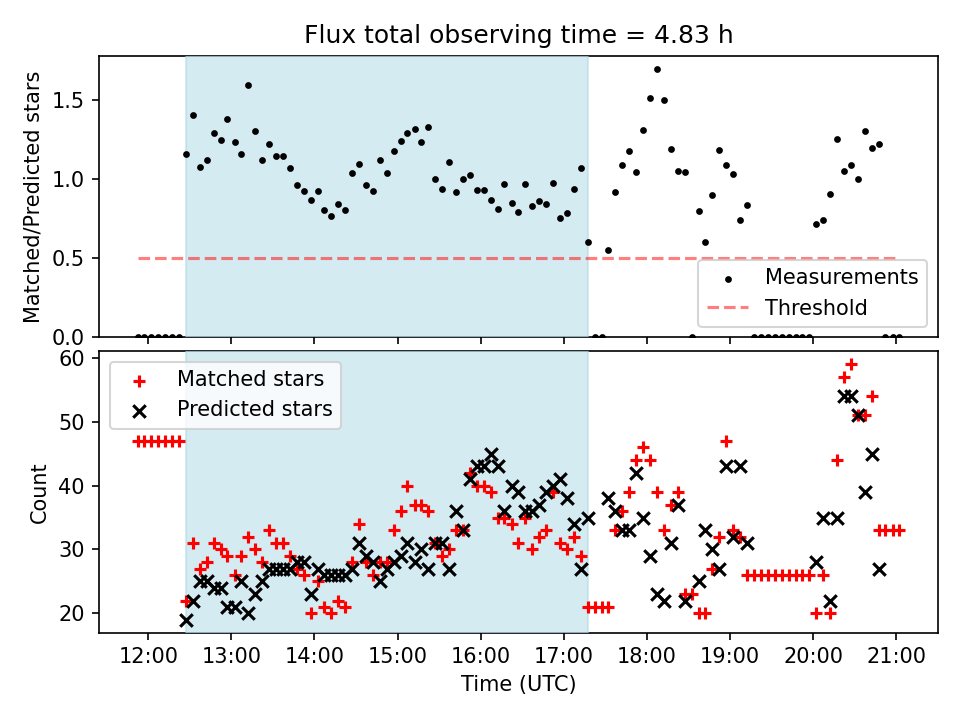 Flux total observing time = 4.83 h

Matched/Predicted stars

1.5
1.0
0.5
0.0

Measurements
Threshold

Count

60
50
40
30
20

Matched stars
Predicted stars

12:00 13:00 14:00 15:00 16:00 17:00 18:00 19:00 20:00 21:00

Time (UTC)